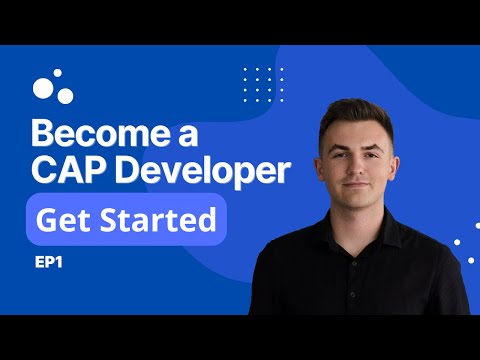 Become a CAP Developer

Get Started

EP1